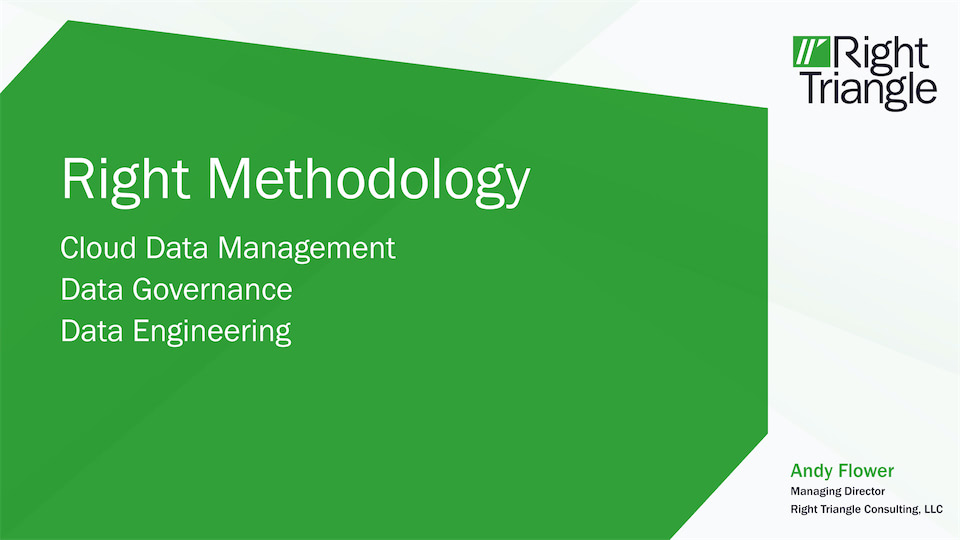 Right Triangle

Right Methodology

Cloud Data Management
Data Governance
Data Engineering

Andy Flower
Managing Director
Right Triangle Consulting, LLC